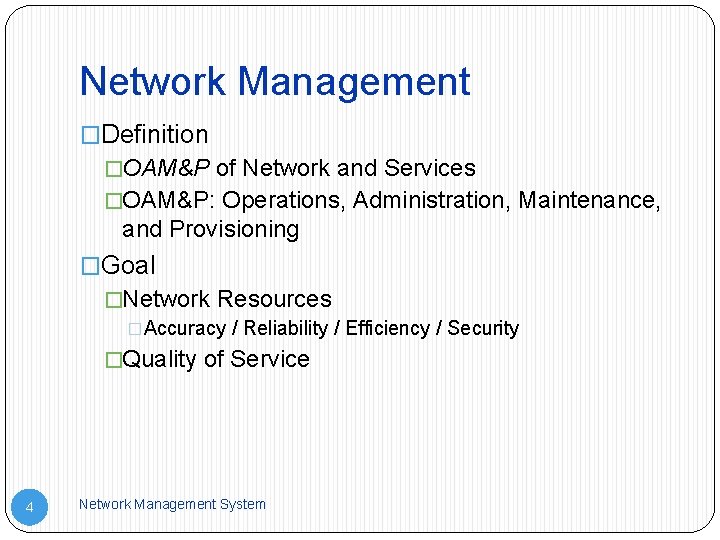 Network Management

□Definition

□OAM&P of Network and Services

□OAM&P: Operations, Administration, Maintenance, and Provisioning

□Goal

□Network Resources

□Accuracy / Reliability / Efficiency / Security

□Quality of Service

4

Network Management System